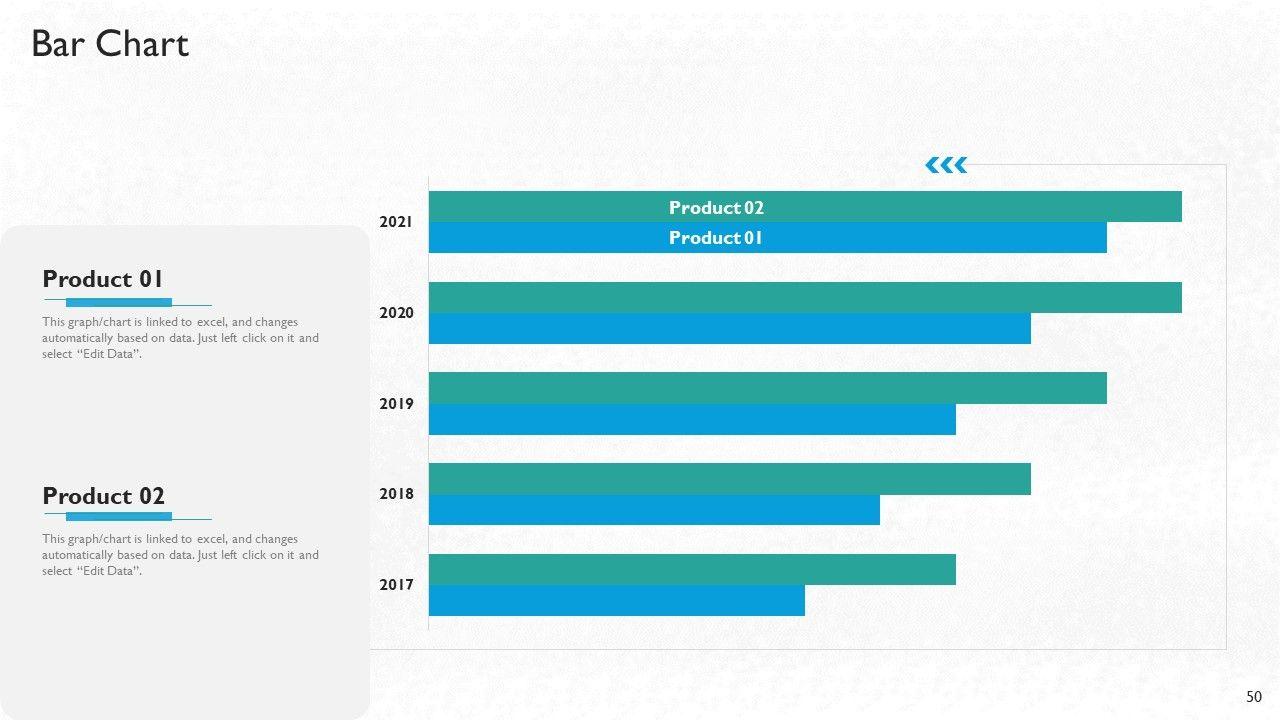 Bar Chart

Product 01

This graph/chart is linked to excel, and changes automatically based on data. Just left click on it and select "Edit Data".

Product 02

This graph/chart is linked to excel, and changes automatically based on data. Just left click on it and select "Edit Data".

2021

Product 02

Product 01

2020

2019

2018

2017

50